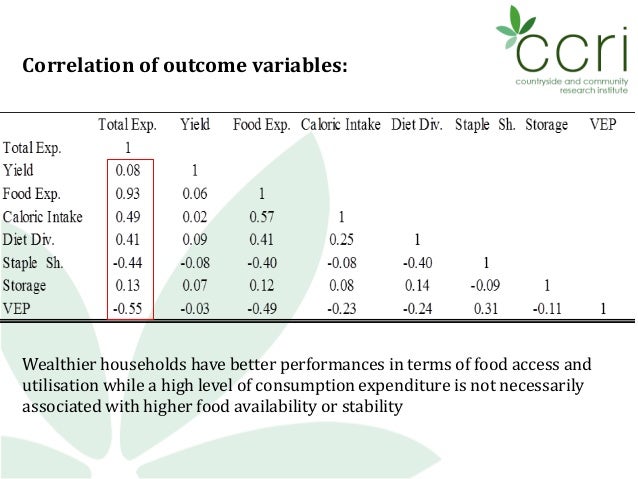 ccri
countryside and community research institute

Correlation of outcome variables:

| | Total Exp. | Yield | Food Exp. | Caloric Intake | Diet Div. | Staple Sh. | Storage | VEP |
|---|---|---|---|---|---|---|---|---|
| Total Exp. | 1 | | | | | | | |
| Yield | 0.08 | 1 | | | | | | |
| Food Exp. | 0.93 | 0.06 | 1 | | | | | |
| Caloric Intake | 0.49 | 0.02 | 0.57 | 1 | | | | |
| Diet Div. | 0.41 | 0.09 | 0.41 | 0.25 | 1 | | | |
| Staple Sh. | -0.44 | -0.08 | -0.40 | -0.08 | -0.40 | 1 | | |
| Storage | 0.13 | 0.07 | 0.12 | 0.08 | 0.14 | -0.09 | 1 | |
| VEP | -0.55 | -0.03 | -0.49 | -0.23 | -0.24 | 0.31 | -0.11 | 1 |

Wealthier households have better performances in terms of food access and utilisation while a high level of consumption expenditure is not necessarily associated with higher food availability or stability